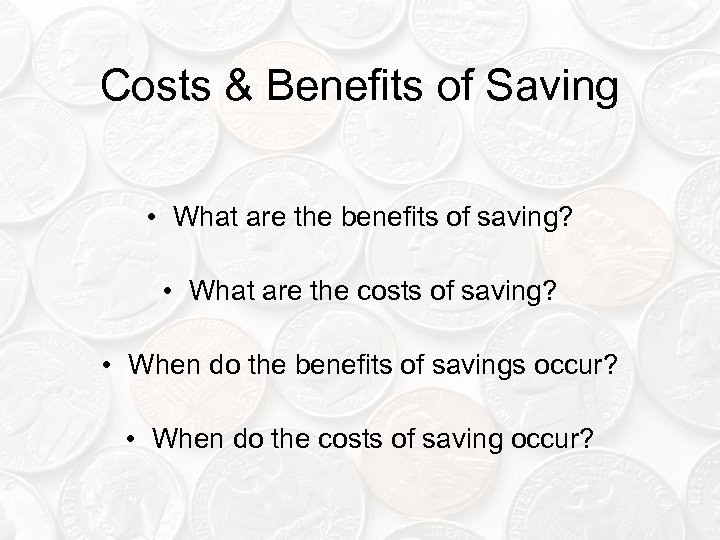 Costs & Benefits of Saving

• What are the benefits of saving?

• What are the costs of saving?

• When do the benefits of savings occur?

• When do the costs of saving occur?